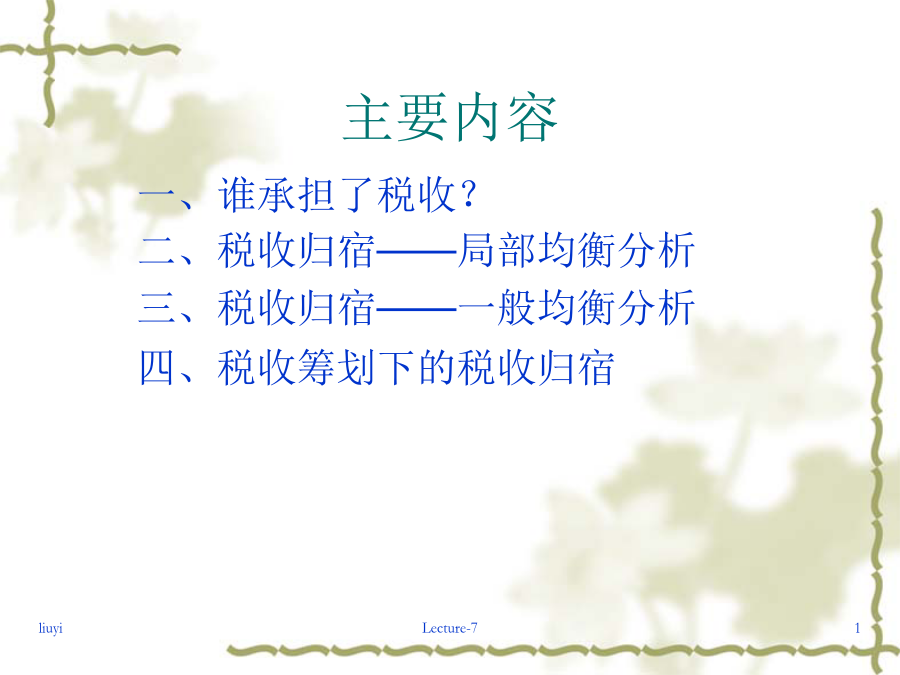 主要内容

一、谁承担了税收？

二、税收归宿——局部均衡分析

三、税收归宿——一般均衡分析

四、税收筹划下的税收归宿

liuyi

Lecture-7

1